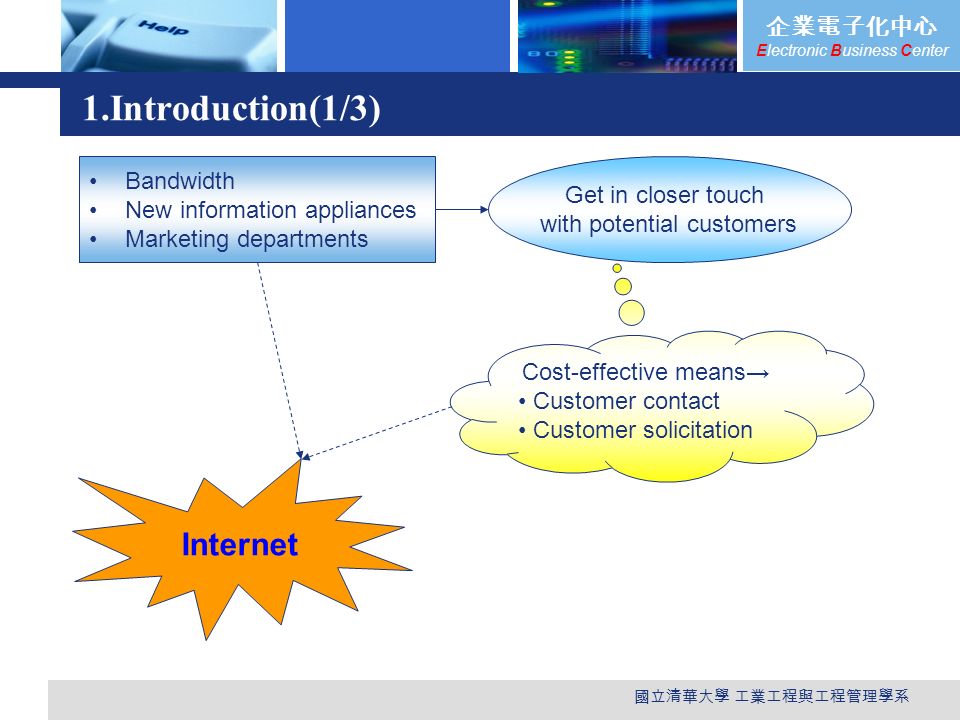 Help

企業電子化中心
Electronic Business Center

1.Introduction(1/3)

• Bandwidth
• New information appliances
• Marketing departments

Get in closer touch with potential customers

Cost-effective means→
• Customer contact
• Customer solicitation

Internet

國立清華大學 工業工程與工程管理學系